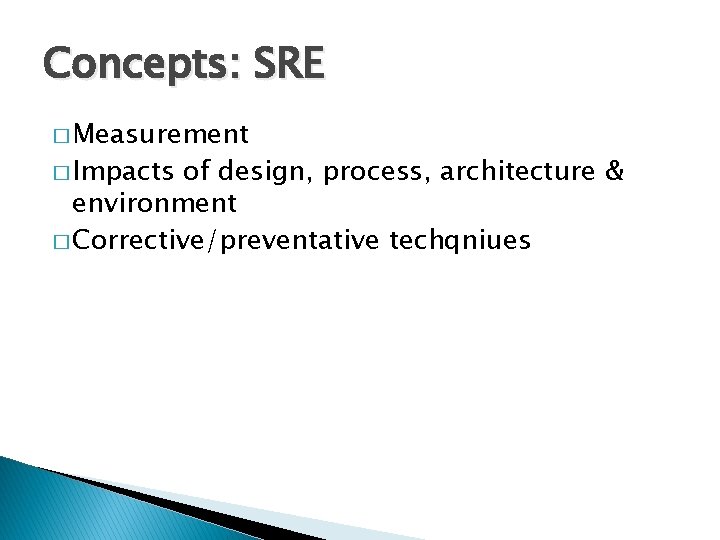 Concepts: SRE

□ Measurement
□ Impacts of design, process, architecture & environment
□ Corrective/preventative techqniues